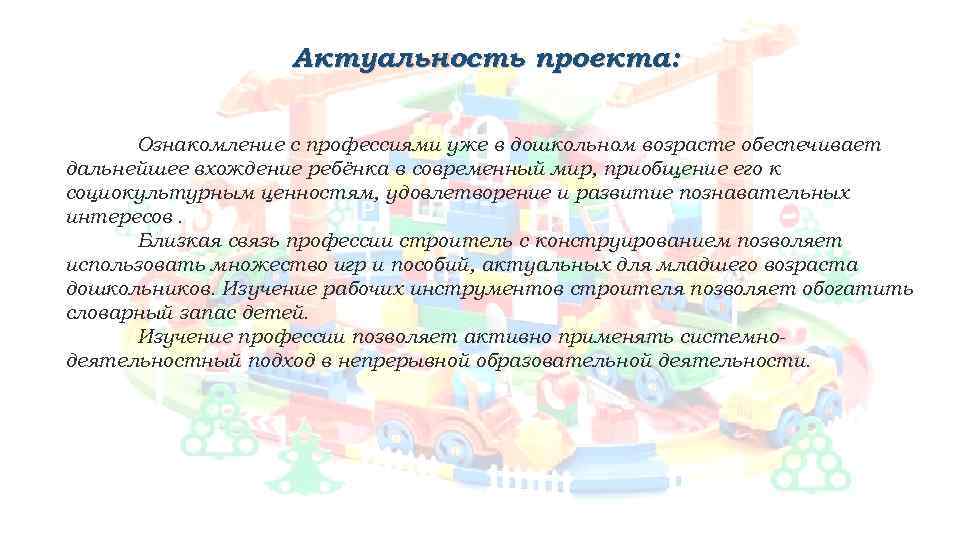 Актуальность проекта:

Ознакомление с профессиями уже в дошкольном возрасте обеспечивает дальнейшее вхождение ребёнка в современный мир, приобщение его к социокультурным ценностям, удовлетворение и развитие познавательных интересов .

Близкая связь профессии строитель с конструированием позволяет использовать множество игр и пособий, актуальных для младшего возраста дошкольников. Изучение рабочих инструментов строителя позволяет обогатить словарный запас детей.

Изучение профессии позволяет активно применять системно-деятельностный подход в непрерывной образовательной деятельности.